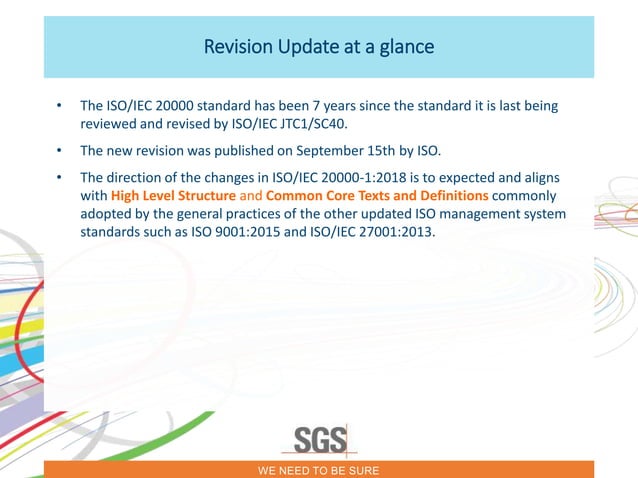 Revision Update at a glance

• The ISO/IEC 20000 standard has been 7 years since the standard it is last being reviewed and revised by ISO/IEC JTC1/SC40.

• The new revision was published on September 15th by ISO.

• The direction of the changes in ISO/IEC 20000-1:2018 is to expected and aligns with High Level Structure and Common Core Texts and Definitions commonly adopted by the general practices of the other updated ISO management system standards such as ISO 9001:2015 and ISO/IEC 27001:2013.

SGS

WE NEED TO BE SURE